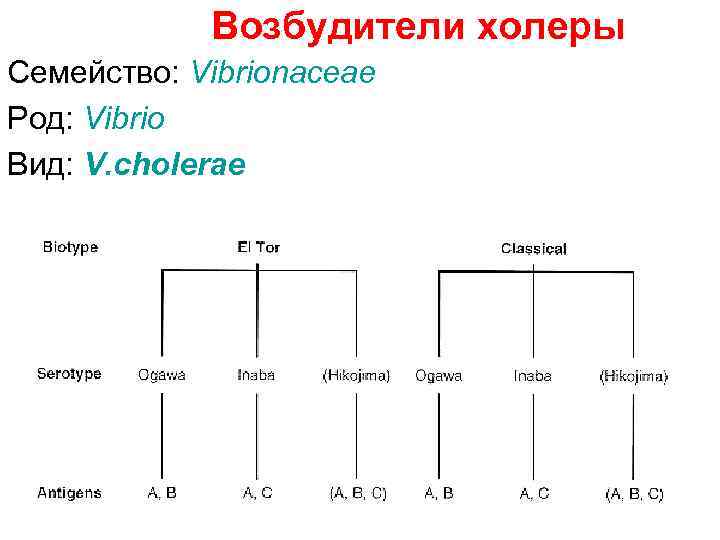 Возбудители холеры

Семейство: Vibrionaceae

Род: Vibrio

Вид: V.cholerae

Biotype El Tor Classical

Serotype Ogawa Inaba (Hikojima) Ogawa Inaba (Hikojima)

Antigens A, B A, C (A, B, C) A, B A, C (A, B, C)